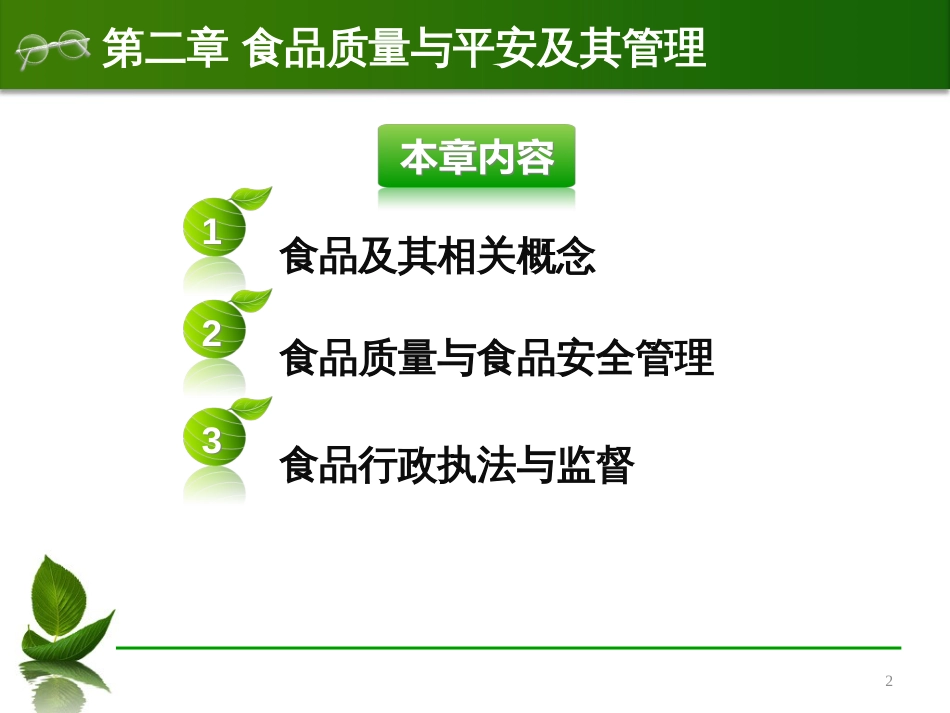 第二章 食品质量与平安及其管理

本章内容

1 食品及其相关概念

2 食品质量与食品安全管理

3 食品行政执法与监督

2